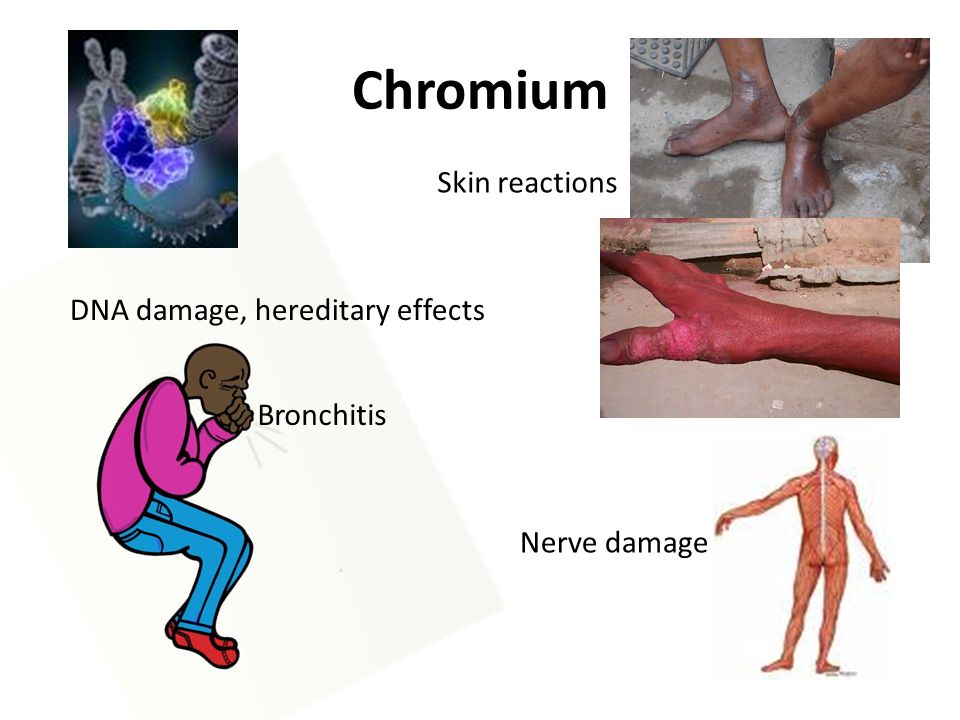 Chromium

Skin reactions

DNA damage, hereditary effects

Bronchitis

Nerve damage